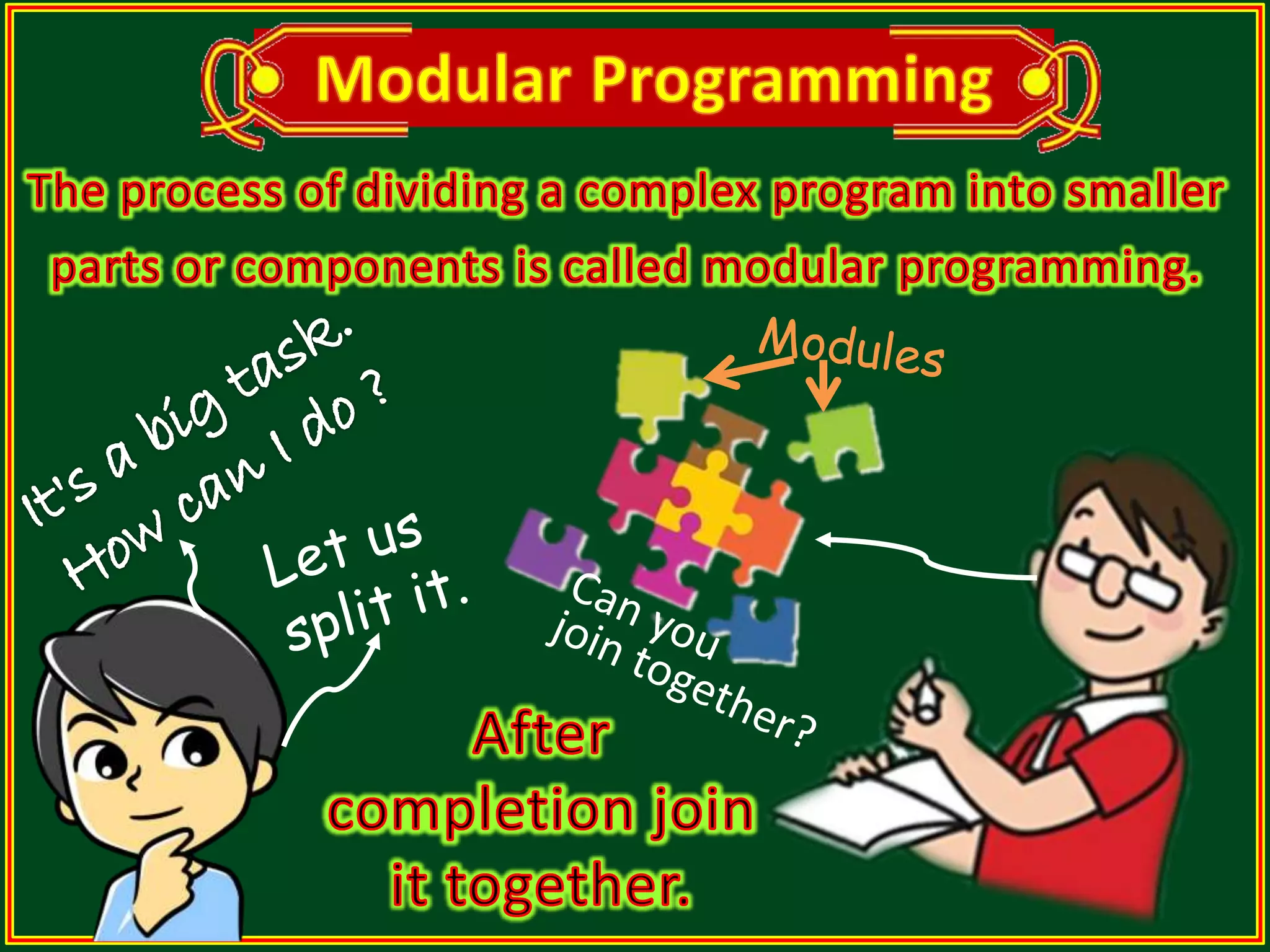 Modular Programming

The process of dividing a complex program into smaller parts or components is called modular programming.

It's a big task.
How can I do ?

Let us split it.

Modules

Can you join together?

After completion join it together.